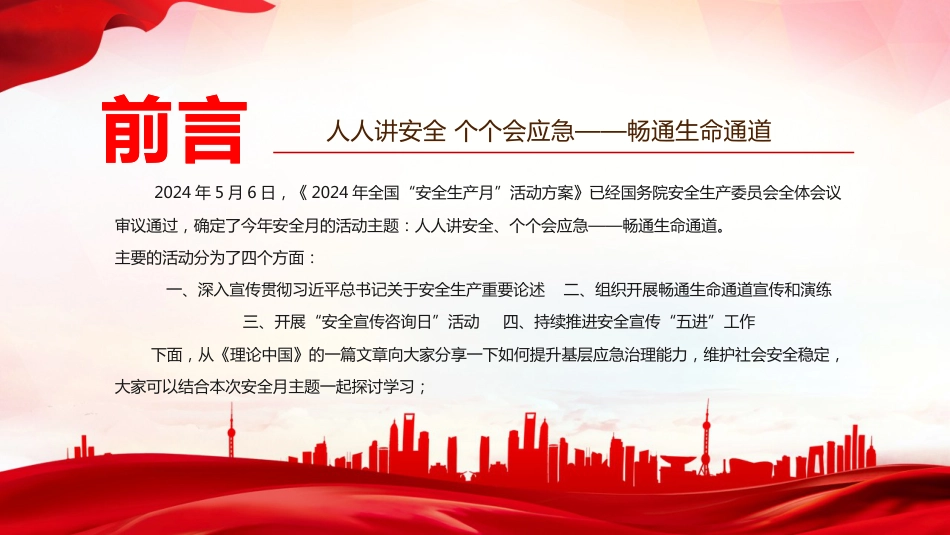 前言

人人讲安全 个个会应急——畅通生命通道

2024 年 5 月 6 日，《 2024 年全国“安全生产月”活动方案》已经国务院安全生产委员会全体会议审议通过，确定了今年安全月的活动主题：人人讲安全、个个会应急——畅通生命通道。

主要的活动分为了四个方面：

一、深入宣传贯彻习近平总书记关于安全生产重要论述 二、组织开展畅通生命通道宣传和演练

三、开展“安全宣传咨询日”活动 四、持续推进安全宣传“五进”工作

下面，从《理论中国》的一篇文章向大家分享一下如何提升基层应急治理能力，维护社会安全稳定，大家可以结合本次安全月主题一起探讨学习；